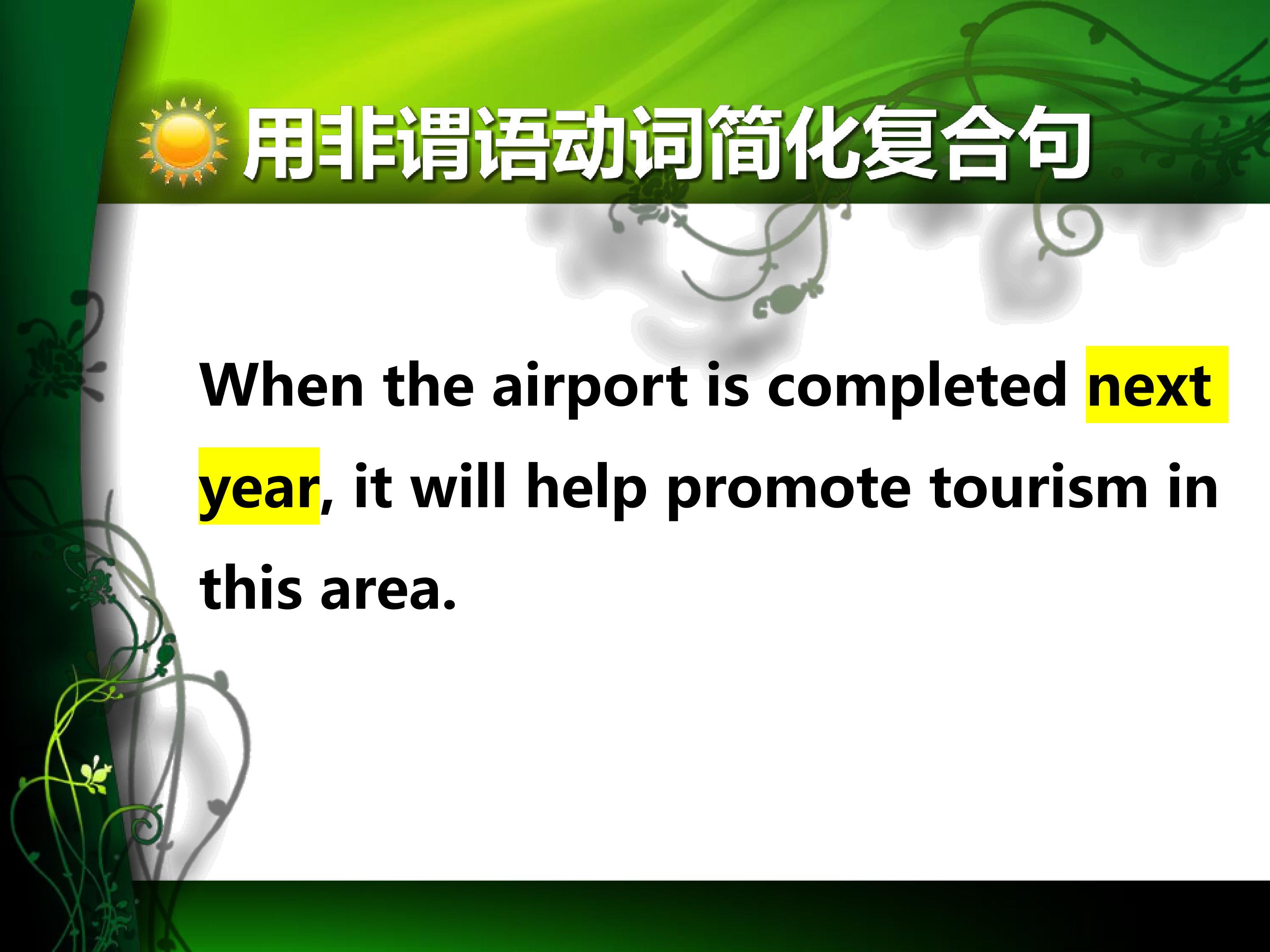 用非谓语动词简化复合句

When the airport is completed next year, it will help promote tourism in this area.